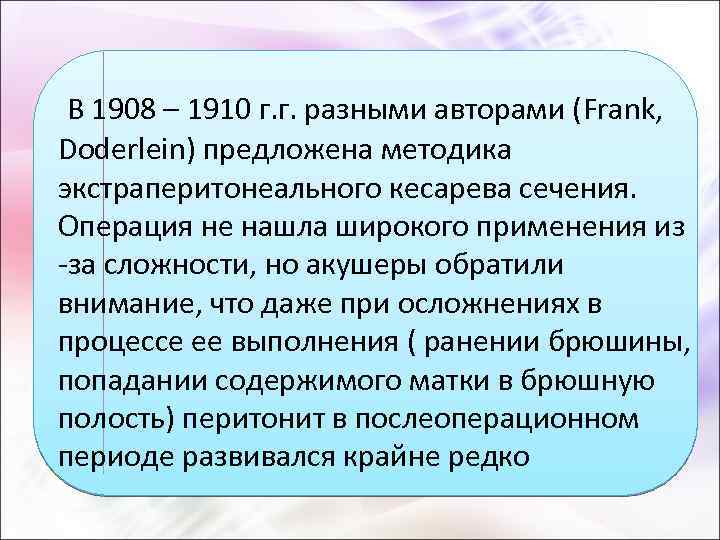 В 1908 – 1910 г.г. разными авторами (Frank, Doderlein) предложена методика экстраперитонеального кесарева сечения. Операция не нашла широкого применения из -за сложности, но акушеры обратили внимание, что даже при осложнениях в процессе ее выполнения ( ранении брюшины, попадании содержимого матки в брюшную полость) перитонит в послеоперационном периоде развивался крайне редко